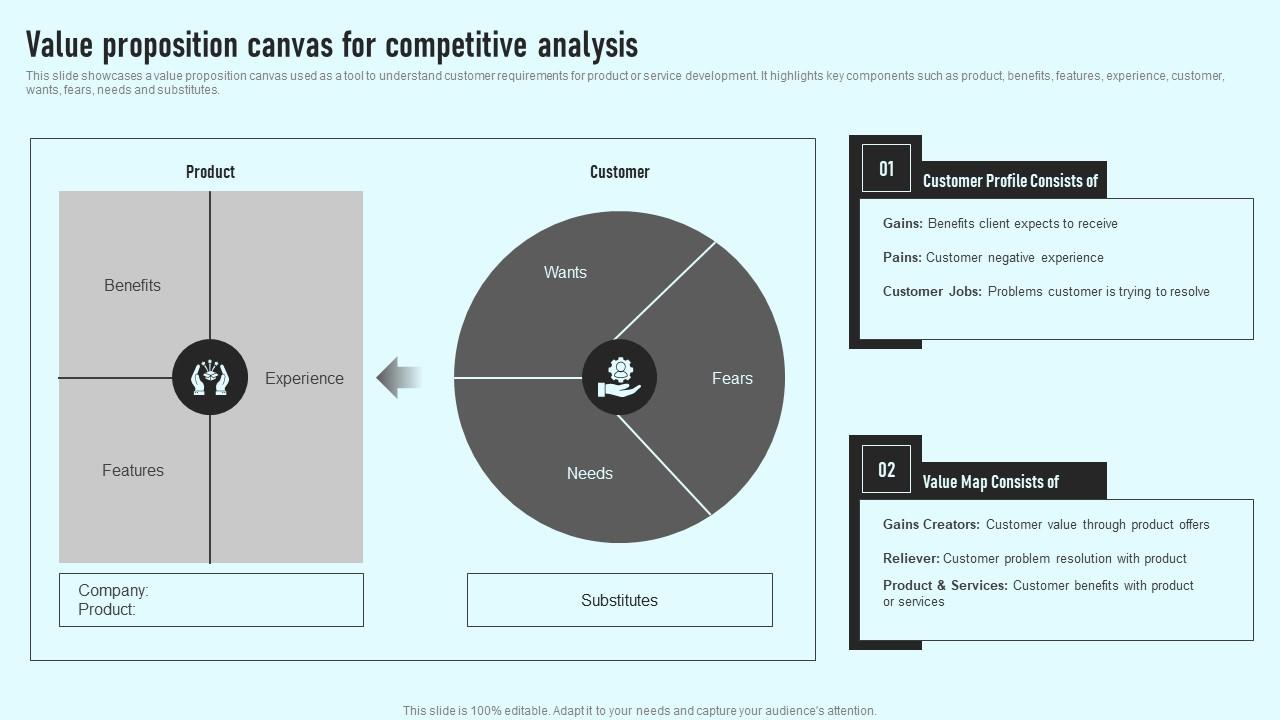 Value proposition canvas for competitive analysis

This slide showcases a value proposition canvas used as a tool to understand customer requirements for product or service development. It highlights key components such as product, benefits, features, experience, customer, wants, fears, needs and substitutes.

Product

Benefits

Experience

Features

Company:
Product:

Customer

Wants

Fears

Needs

Substitutes

01

Customer Profile Consists of

Gains: Benefits client expects to receive

Pains: Customer negative experience

Customer Jobs: Problems customer is trying to resolve

02

Value Map Consists of

Gains Creators: Customer value through product offers

Reliever: Customer problem resolution with product

Product & Services: Customer benefits with product or services

This slide is 100% editable. Adapt it to your needs and capture your audience's attention.